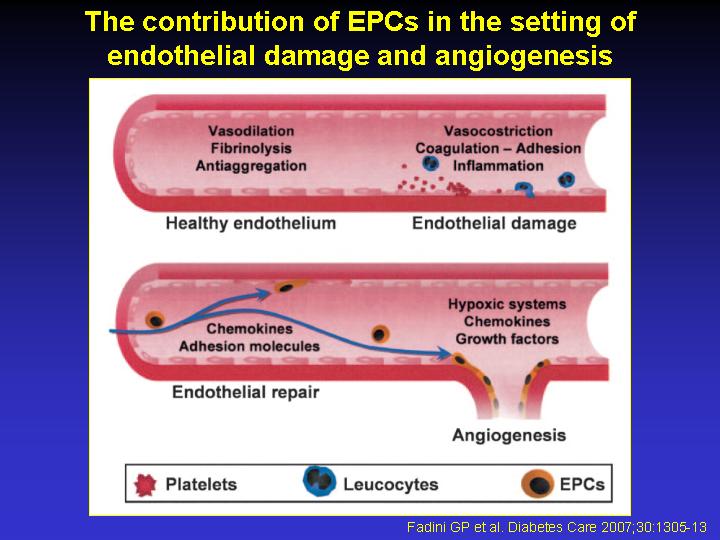 The contribution of EPCs in the setting of endothelial damage and angiogenesis

Vasodilation
Fibrinolysis
Antiaggregation

Vasocostriction
Coagulation – Adhesion
Inflammation

Healthy endothelium

Endothelial damage

Chemokines
Adhesion molecules

Hypoxic systems
Chemokines
Growth factors

Endothelial repair

Angiogenesis

Platelets
Leucocytes
EPCs

Fadini GP et al. Diabetes Care 2007;30:1305-13